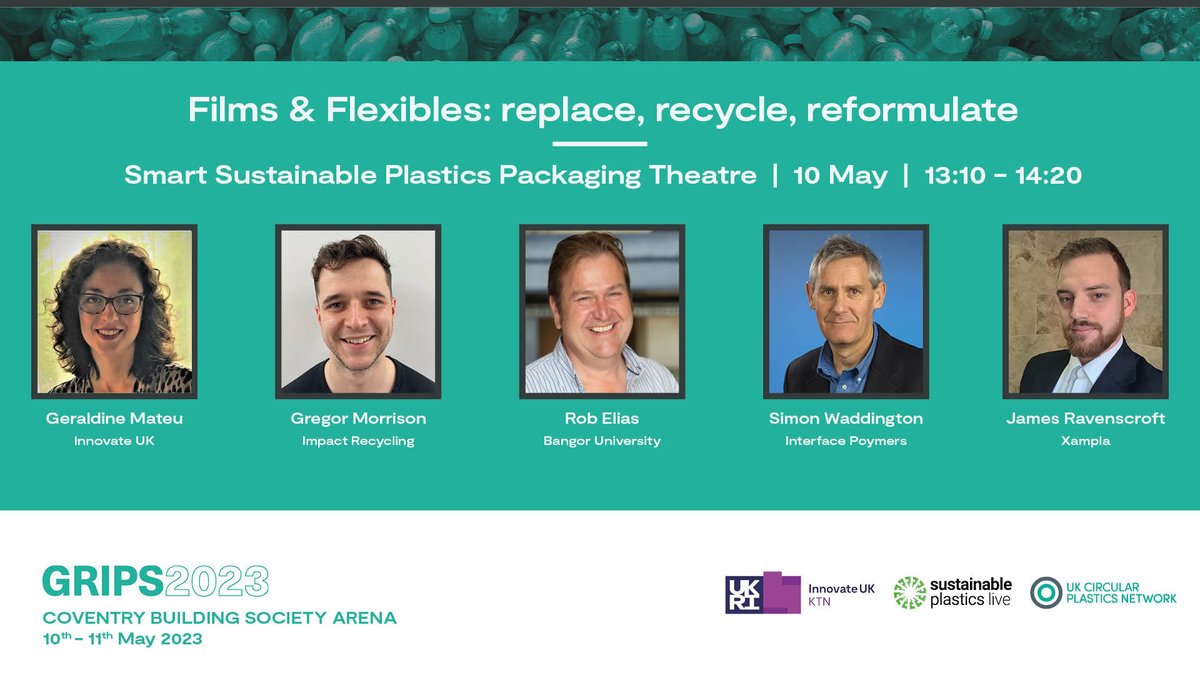 Films & Flexibles: replace, recycle, reformulate

Smart Sustainable Plastics Packaging Theatre | 10 May | 13:10 – 14:20

Geraldine Mateu
Innovate UK

Gregor Morrison
Impact Recycling

Rob Elias
Bangor University

Simon Waddington
Interface Poymers

James Ravenscroft
Xampla

GRIPS2023
COVENTRY BUILDING SOCIETY ARENA
10th – 11th May 2023

UK RI Innovate UK KTN

sustainable plastics live

UK CIRCULAR PLASTICS NETWORK